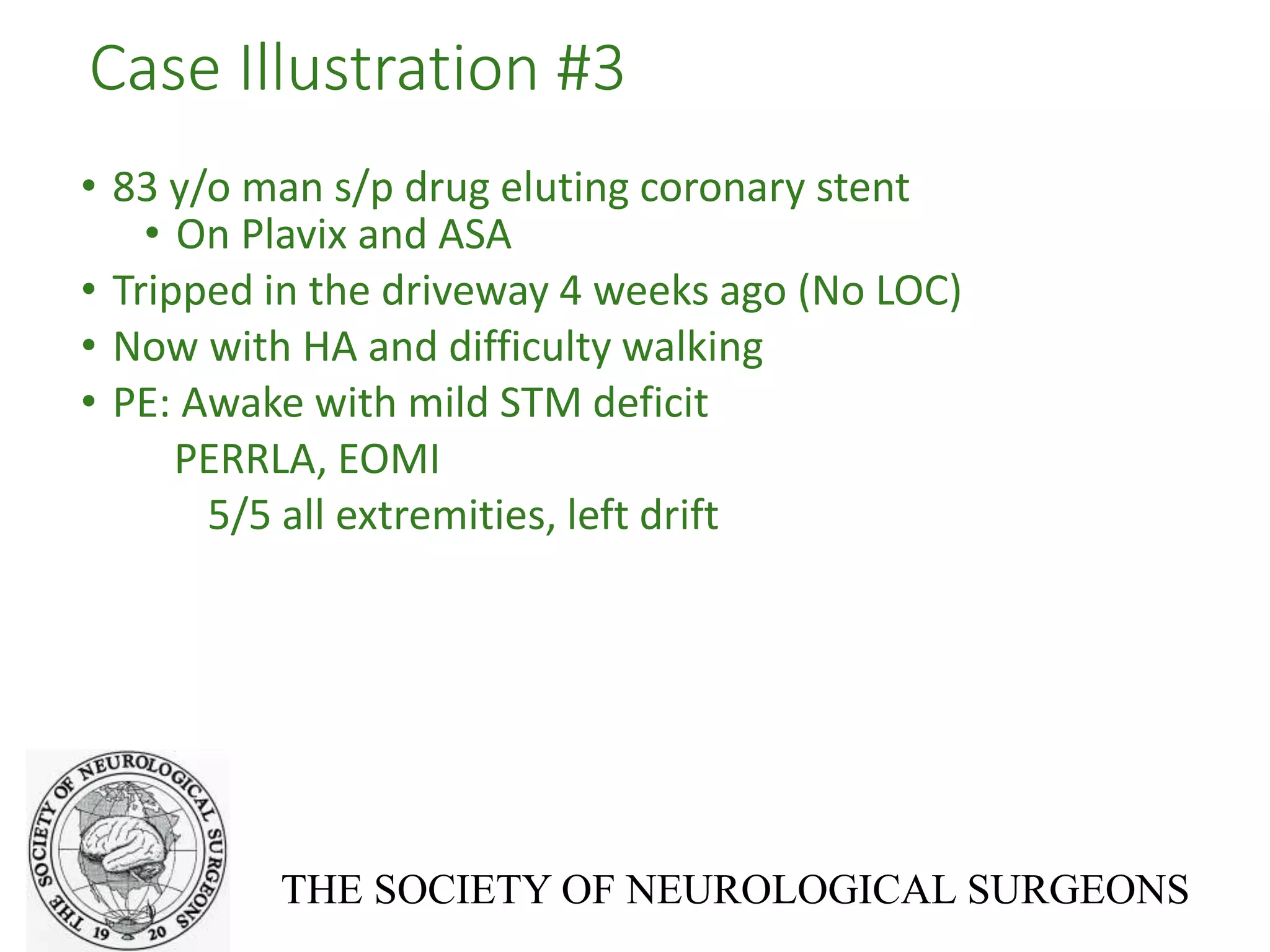 Case Illustration #3

• 83 y/o man s/p drug eluting coronary stent
  • On Plavix and ASA
• Tripped in the driveway 4 weeks ago (No LOC)
• Now with HA and difficulty walking
• PE: Awake with mild STM deficit

PERRLA, EOMI

5/5 all extremities, left drift

THE SOCIETY OF NEUROLOGICAL SURGEONS 19 20

THE SOCIETY OF NEUROLOGICAL SURGEONS